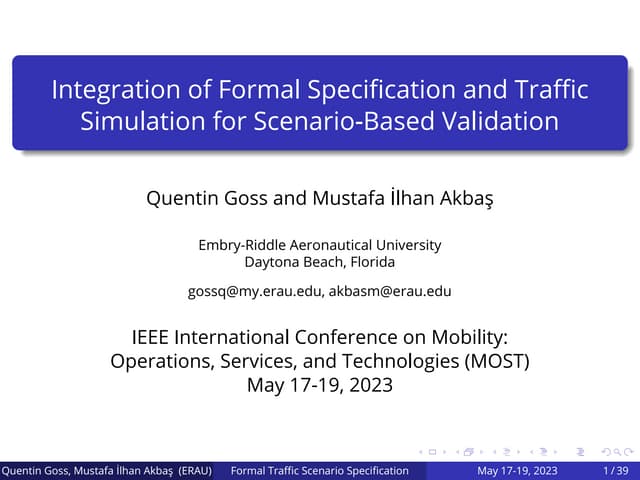 Integration of Formal Specification and Traffic Simulation for Scenario-Based Validation

Quentin Goss and Mustafa İlhan Akbaş

Embry-Riddle Aeronautical University
Daytona Beach, Florida

gossq@my.erau.edu, akbasm@erau.edu

IEEE International Conference on Mobility: Operations, Services, and Technologies (MOST)
May 17-19, 2023

Quentin Goss, Mustafa İlhan Akbaş (ERAU) Formal Traffic Scenario Specification May 17-19, 2023 1 / 39